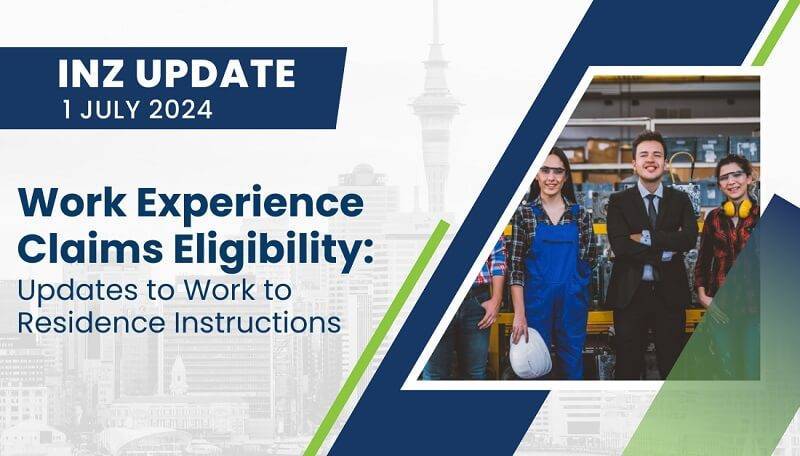 INZ UPDATE
1 JULY 2024

Work Experience Claims Eligibility:
Updates to Work to Residence Instructions